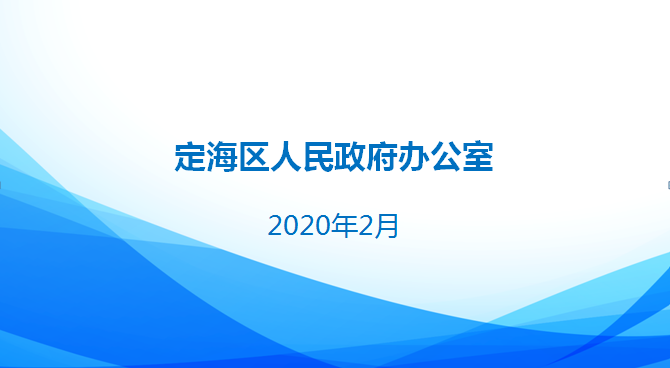 定海区人民政府办公室

2020年2月